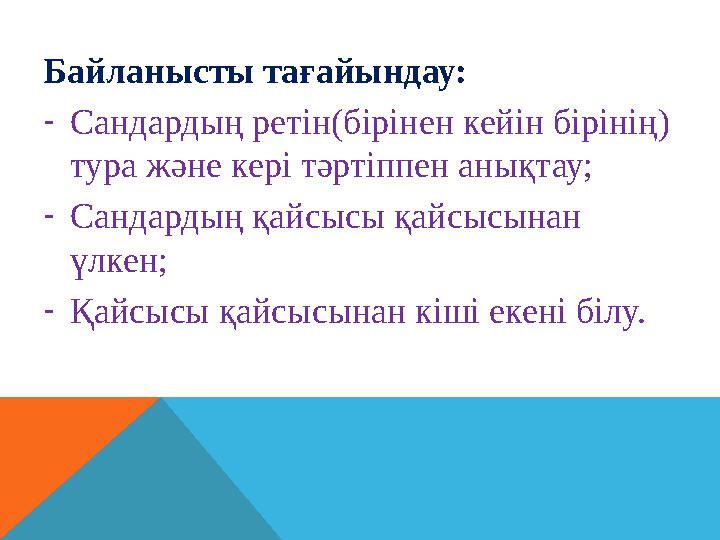 Байланысты тағайындау:

- Сандардың ретін(бірінен кейін бірінің) тура және кері тәртіппен анықтау;
- Сандардың қайсысы қайсысынан үлкен;
- Қайсысы қайсысынан кіші екені білу.